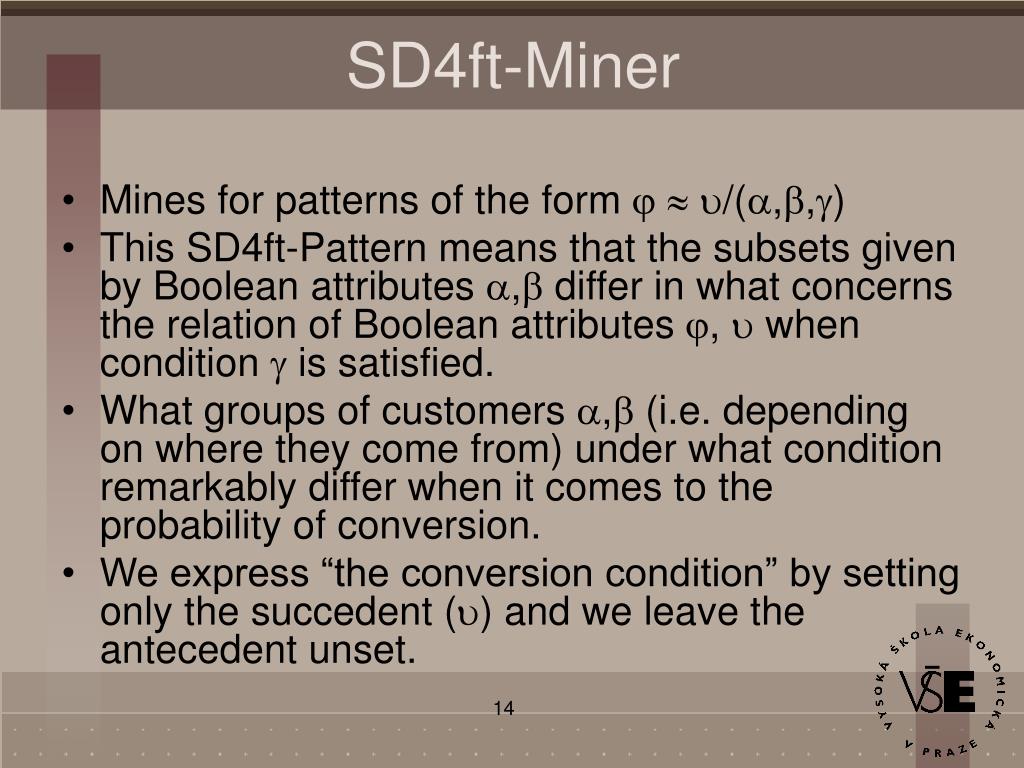 SD4ft-Miner

• Mines for patterns of the form $\varphi \approx \upsilon/(\alpha,\beta,\gamma)$

• This SD4ft-Pattern means that the subsets given by Boolean attributes $\alpha,\beta$ differ in what concerns the relation of Boolean attributes $\varphi$, $\upsilon$ when condition $\gamma$ is satisfied.

• What groups of customers $\alpha,\beta$ (i.e. depending on where they come from) under what condition remarkably differ when it comes to the probability of conversion.

• We express “the conversion condition” by setting only the succedent ($\upsilon$) and we leave the antecedent unset.

14

VYSOKÁ ŠKOLA EKONOMICKÁ V PRAZE
VŠE